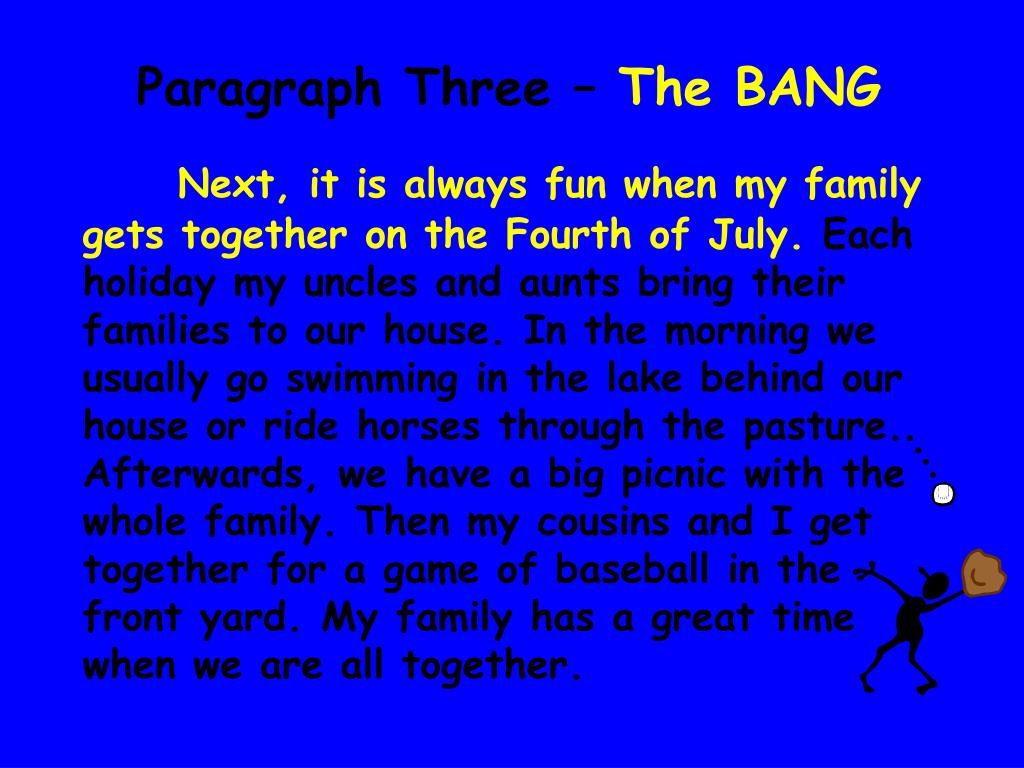 Paragraph Three – The BANG

Next, it is always fun when my family gets together on the Fourth of July. Each holiday my uncles and aunts bring their families to our house. In the morning we usually go swimming in the lake behind our house or ride horses through the pasture.. Afterwards, we have a big picnic with the whole family. Then my cousins and I get together for a game of baseball in the front yard. My family has a great time when we are all together.